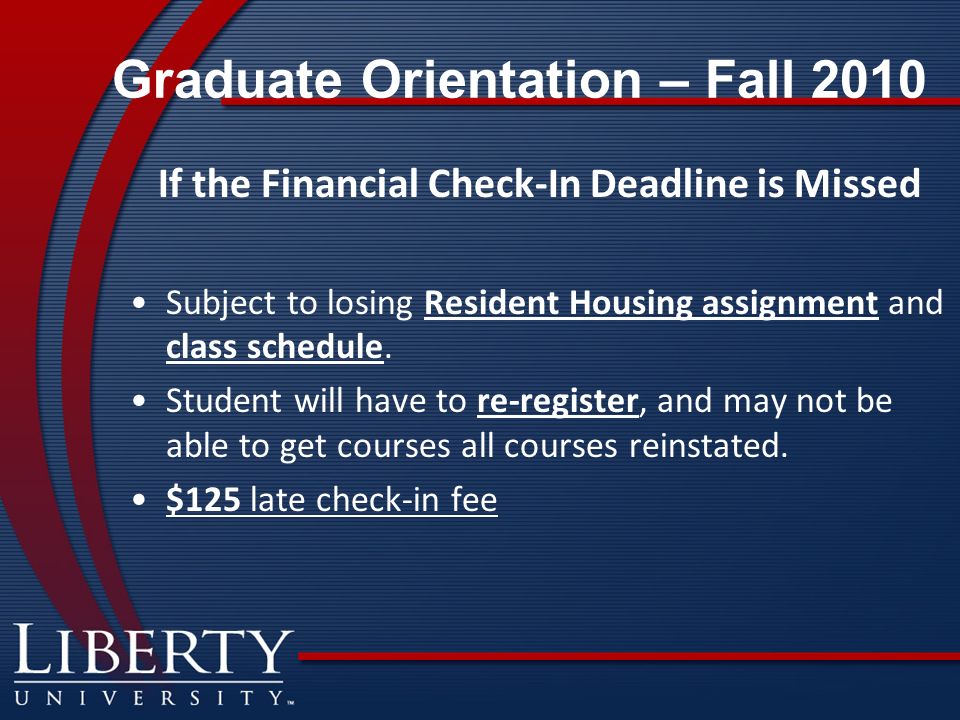 Graduate Orientation – Fall 2010

If the Financial Check-In Deadline is Missed

• Subject to losing Resident Housing assignment and class schedule.
• Student will have to re-register, and may not be able to get courses all courses reinstated.
• $125 late check-in fee

LIBERTY
UNIVERSITY™